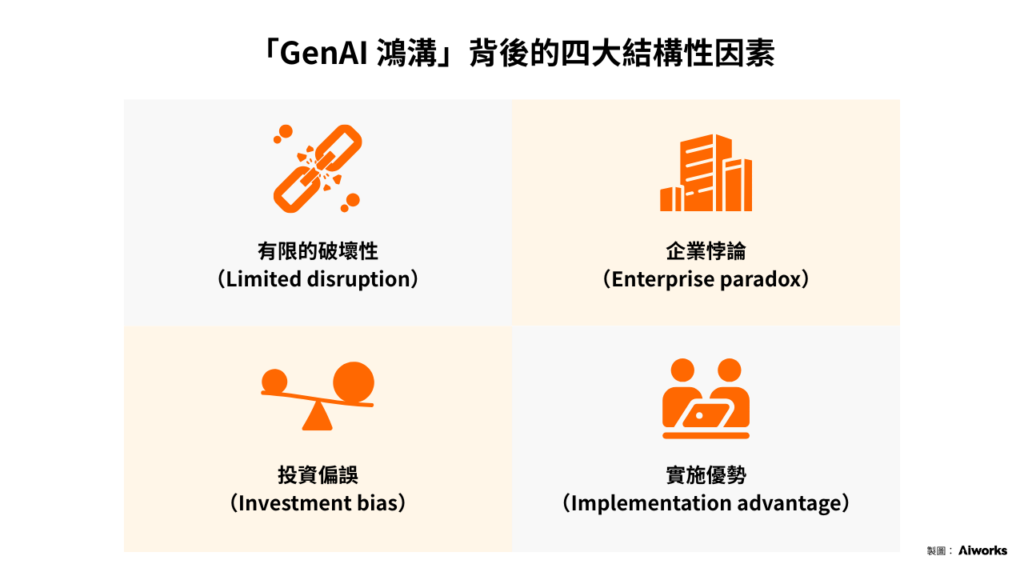 「GenAI 鴻溝」背後的四大結構性因素

有限的破壞性
（Limited disruption）

企業悖論
（Enterprise paradox）

投資偏誤
（Investment bias）

實施優勢
（Implementation advantage）

製圖： Aiworks